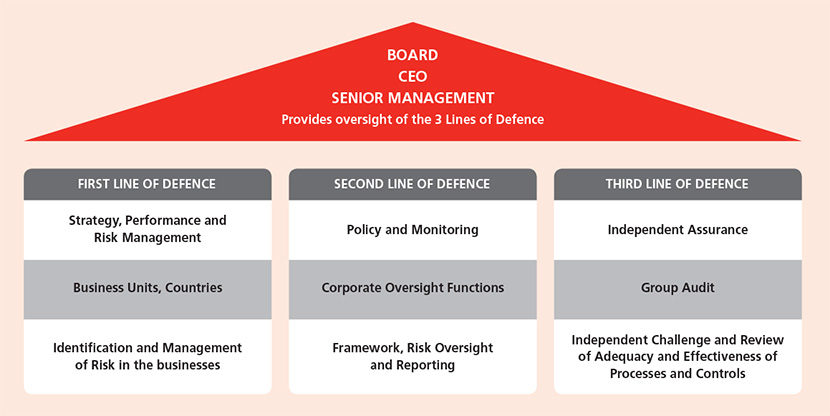 BOARD
CEO
SENIOR MANAGEMENT
Provides oversight of the 3 Lines of Defence

FIRST LINE OF DEFENCE

Strategy, Performance and Risk Management

Business Units, Countries

Identification and Management of Risk in the businesses

SECOND LINE OF DEFENCE

Policy and Monitoring

Corporate Oversight Functions

Framework, Risk Oversight and Reporting

THIRD LINE OF DEFENCE

Independent Assurance

Group Audit

Independent Challenge and Review of Adequacy and Effectiveness of Processes and Controls